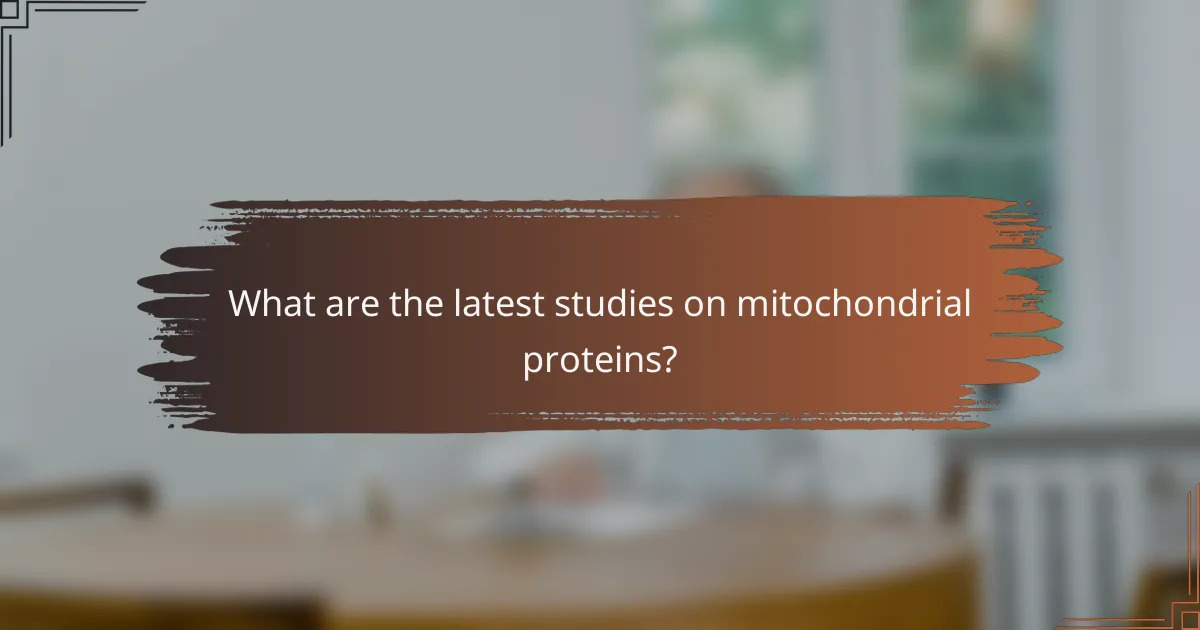 What are the latest studies on mitochondrial proteins?